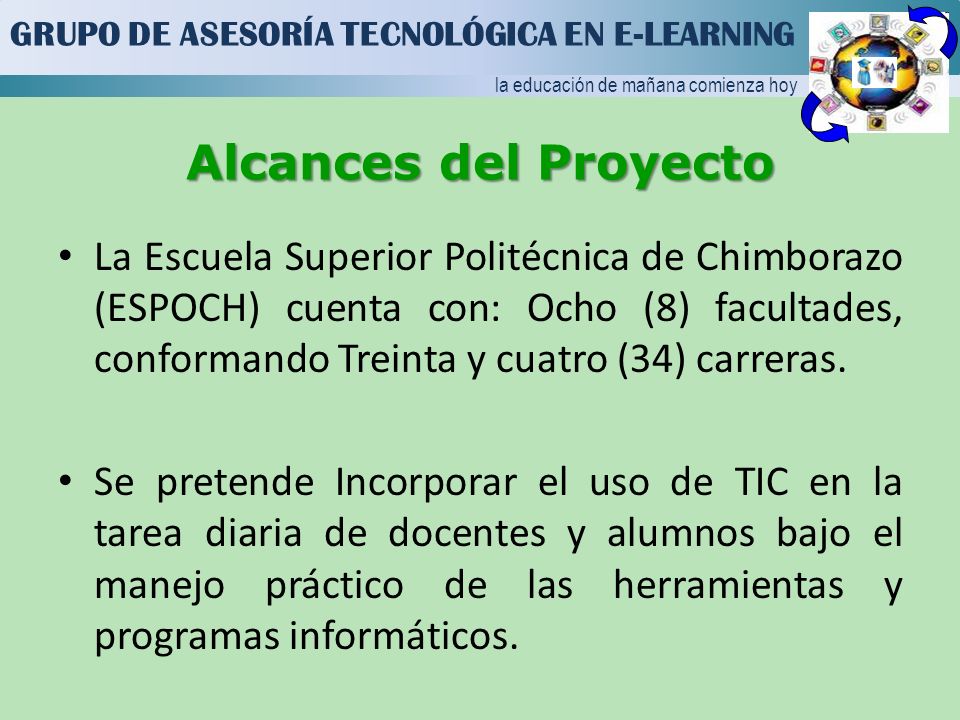 GRUPO DE ASESORÍA TECNOLÓGICA EN E-LEARNING

la educación de mañana comienza hoy

Alcances del Proyecto

• La Escuela Superior Politécnica de Chimborazo (ESPOCH) cuenta con: Ocho (8) facultades, conformando Treinta y cuatro (34) carreras.

• Se pretende Incorporar el uso de TIC en la tarea diaria de docentes y alumnos bajo el manejo práctico de las herramientas y programas informáticos.